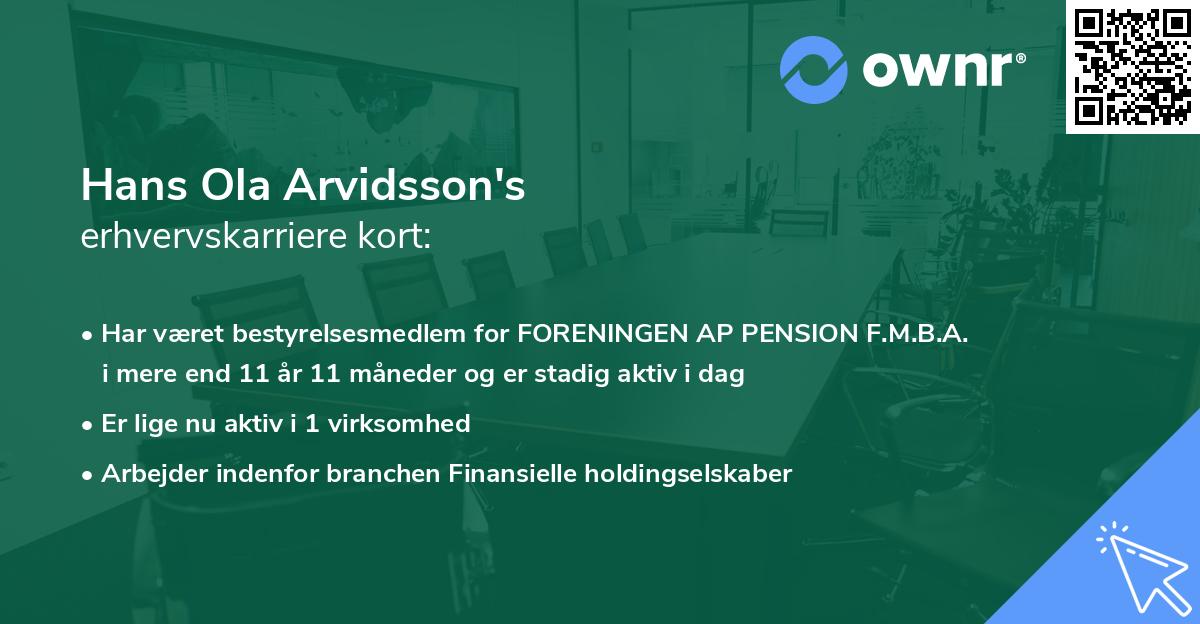 ownr®

Hans Ola Arvidsson's
erhvervskarriere kort:

• Har været bestyrelsesmedlem for FORENINGEN AP PENSION F.M.B.A. i mere end 11 år 11 måneder og er stadig aktiv i dag
• Er lige nu aktiv i 1 virksomhed
• Arbejder indenfor branchen Finansielle holdingselskaber